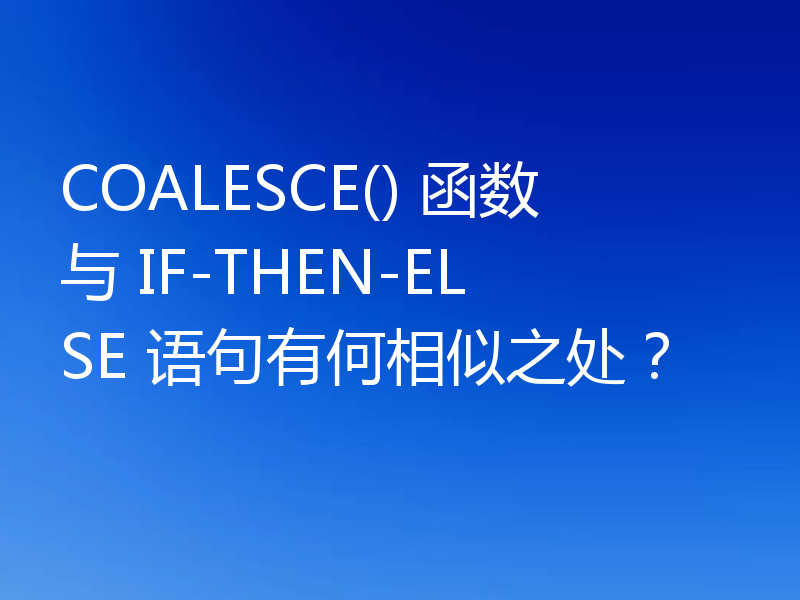 COALESCE() 函数与 IF-THEN-ELSE 语句有何相似之处？